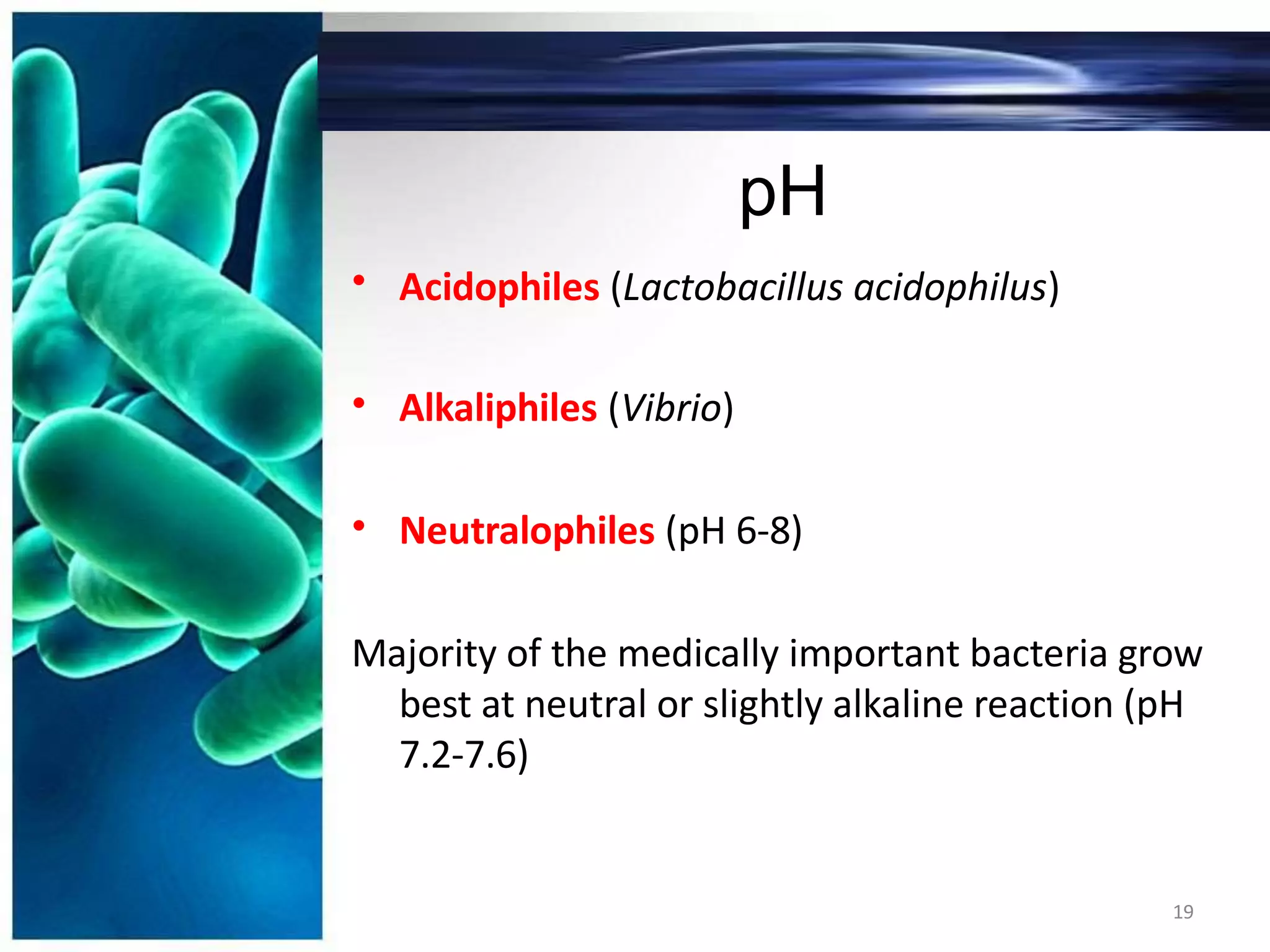 pH

• Acidophiles (Lactobacillus acidophilus)

• Alkaliphiles (Vibrio)

• Neutralophiles (pH 6-8)

Majority of the medically important bacteria grow best at neutral or slightly alkaline reaction (pH 7.2-7.6)

19